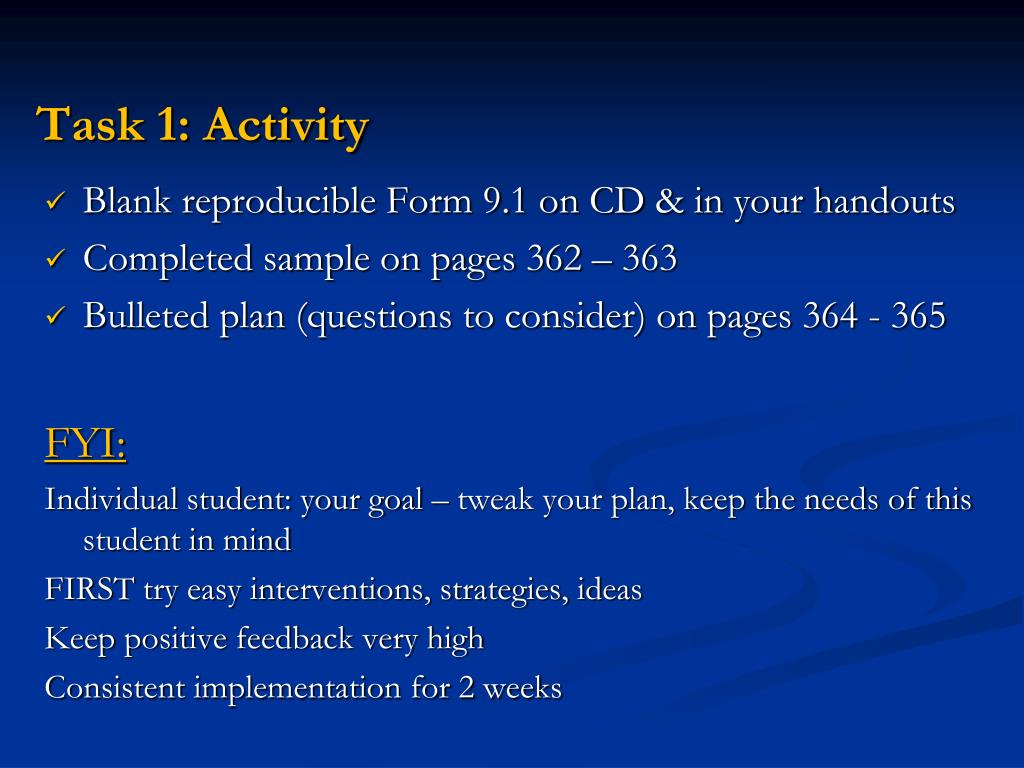 Task 1: Activity

✓ Blank reproducible Form 9.1 on CD & in your handouts
✓ Completed sample on pages 362 – 363
✓ Bulleted plan (questions to consider) on pages 364 - 365

FYI:

Individual student: your goal – tweak your plan, keep the needs of this student in mind

FIRST try easy interventions, strategies, ideas

Keep positive feedback very high

Consistent implementation for 2 weeks